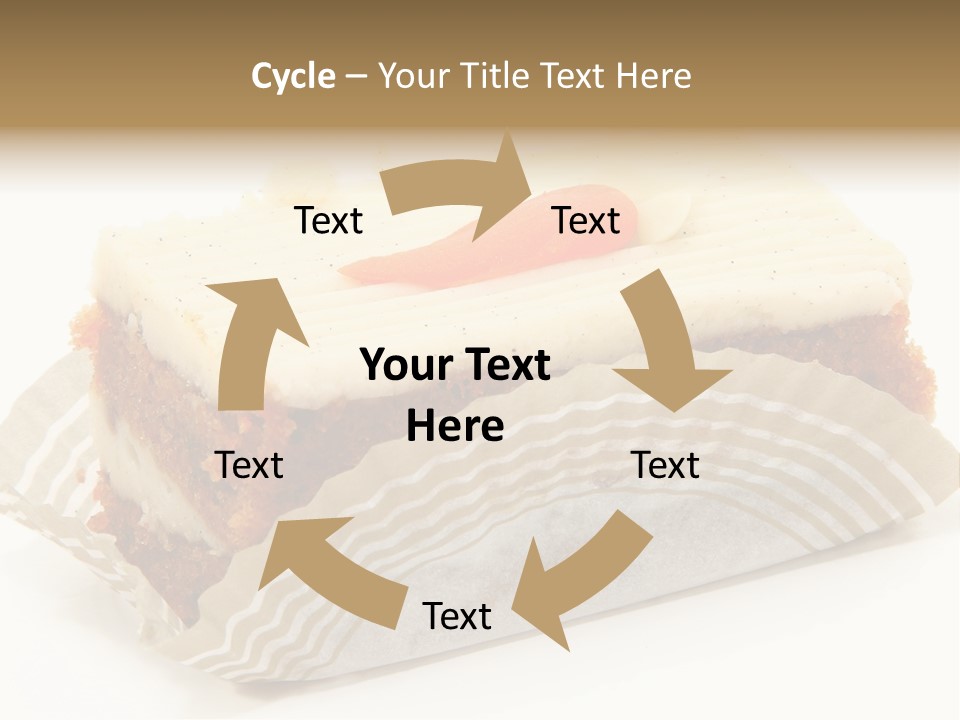 Cycle – Your Title Text Here

Text

Text

Your Text Here

Text

Text

Text